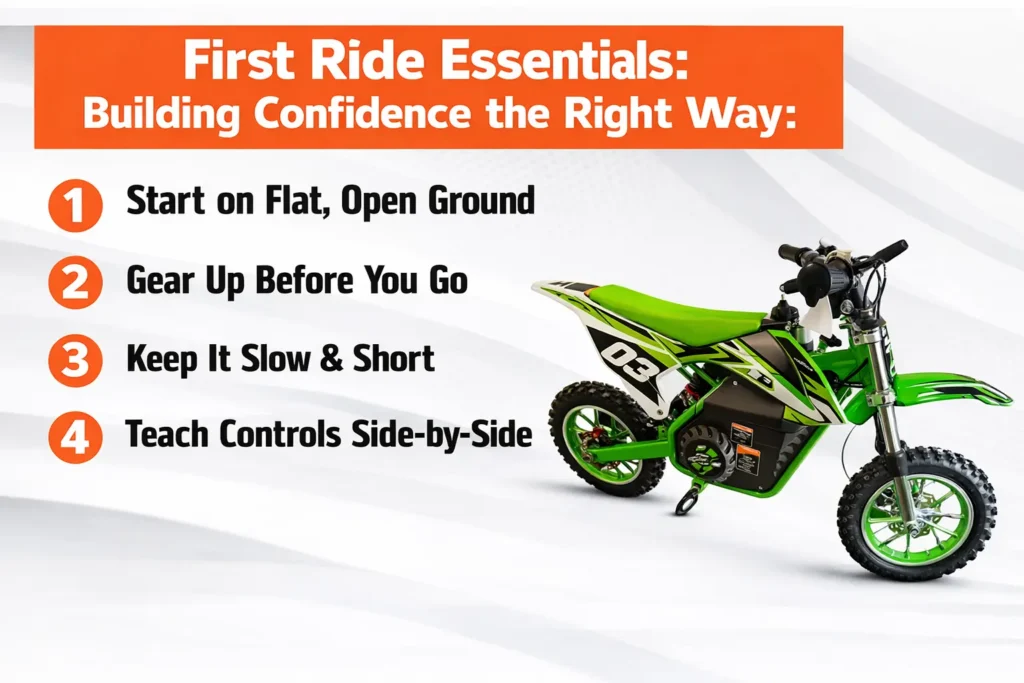 First Ride Essentials:
Building Confidence the Right Way:

1 Start on Flat, Open Ground

2 Gear Up Before You Go

3 Keep It Slow & Short

4 Teach Controls Side-by-Side

03